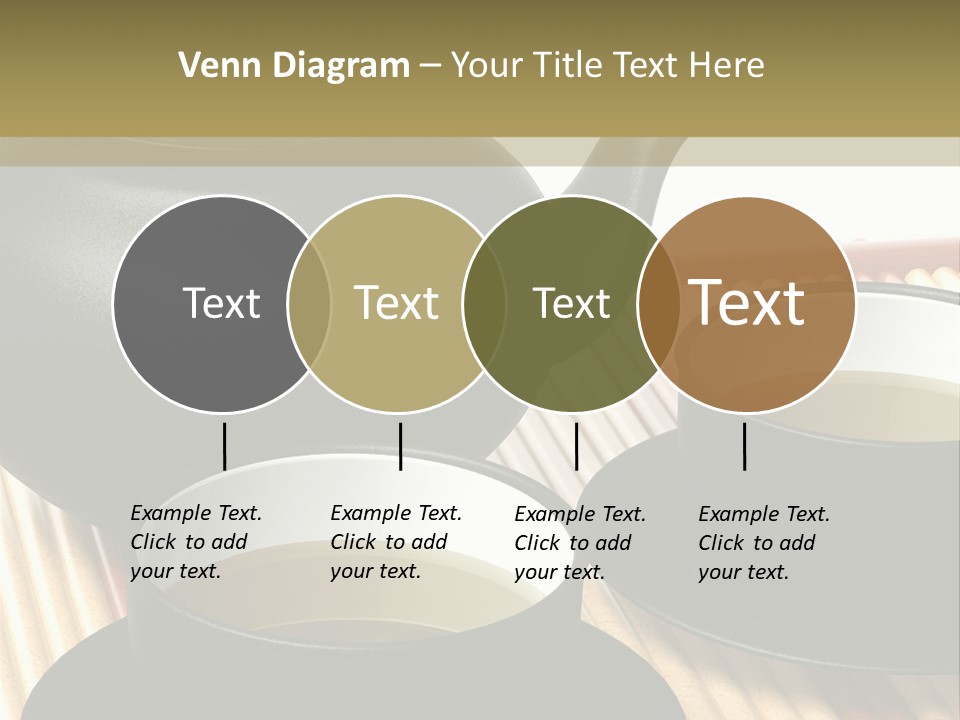 Venn Diagram – Your Title Text Here

Text

Text

Text

Text

Example Text. Click to add your text.

Example Text. Click to add your text.

Example Text. Click to add your text.

Example Text. Click to add your text.